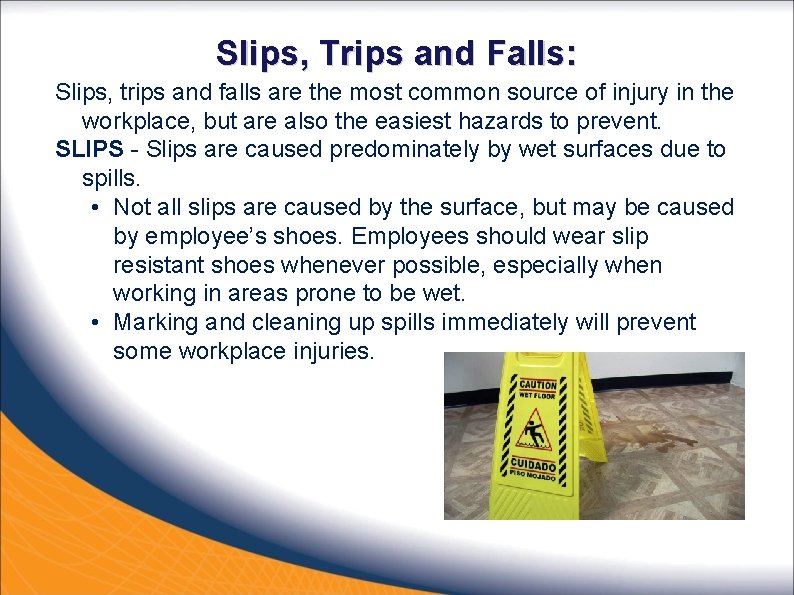 Slips, Trips and Falls:

Slips, trips and falls are the most common source of injury in the workplace, but are also the easiest hazards to prevent.

SLIPS - Slips are caused predominately by wet surfaces due to spills.

• Not all slips are caused by the surface, but may be caused by employee's shoes. Employees should wear slip resistant shoes whenever possible, especially when working in areas prone to be wet.
• Marking and cleaning up spills immediately will prevent some workplace injuries.

CAUTION
WET FLOOR
CUIDADO
PISO MOJADO